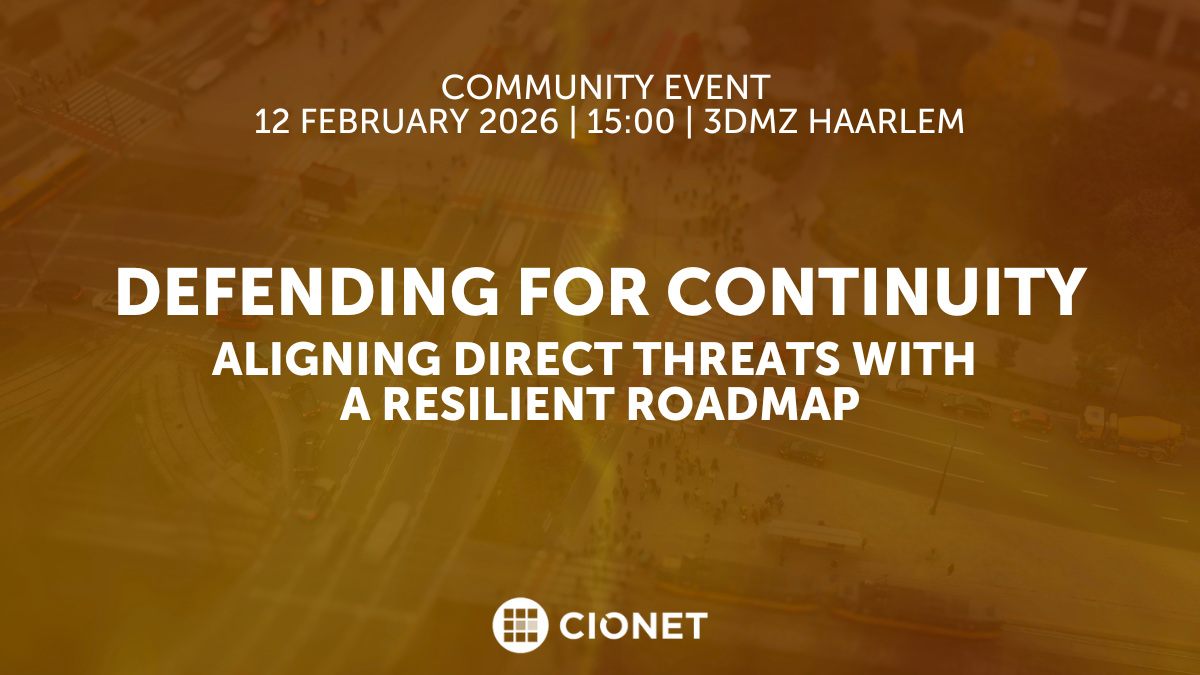 COMMUNITY EVENT
12 FEBRUARY 2026 | 15:00 | 3DMZ HAARLEM

DEFENDING FOR CONTINUITY
ALIGNING DIRECT THREATS WITH A RESILIENT ROADMAP

CIONET